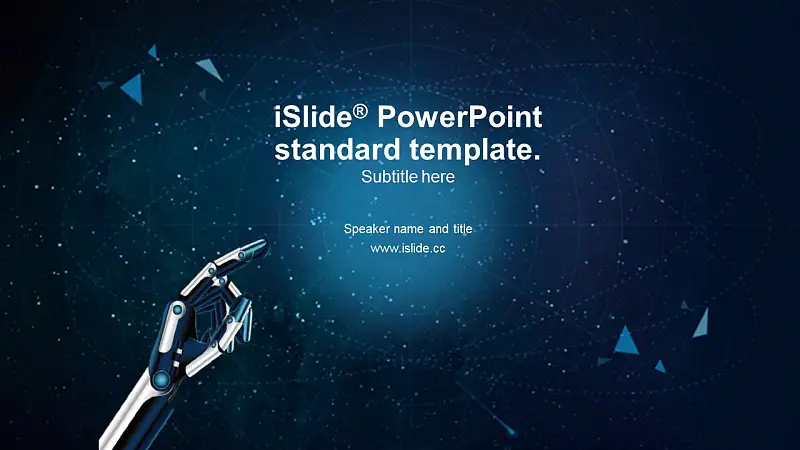 iSlide® PowerPoint standard template.
Subtitle here

Speaker name and title
www.islide.cc